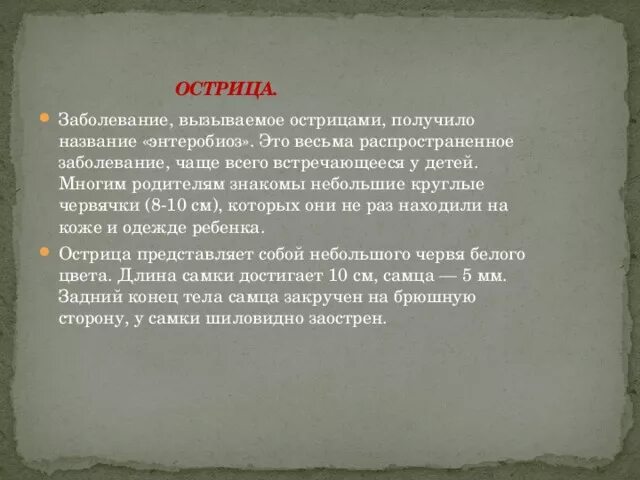 ОСТРИЦА.

Заболевание, вызываемое острицами, получило название «энтеробиоз». Это весьма распространенное заболевание, чаще всего встречающееся у детей. Многим родителям знакомы небольшие круглые червячки (8-10 см), которых они не раз находили на коже и одежде ребенка.

Острица представляет собой небольшого червя белого цвета. Длина самки достигает 10 см, самца — 5 мм. Задний конец тела самца закручен на брюшную сторону, у самки шиловидно заострен.